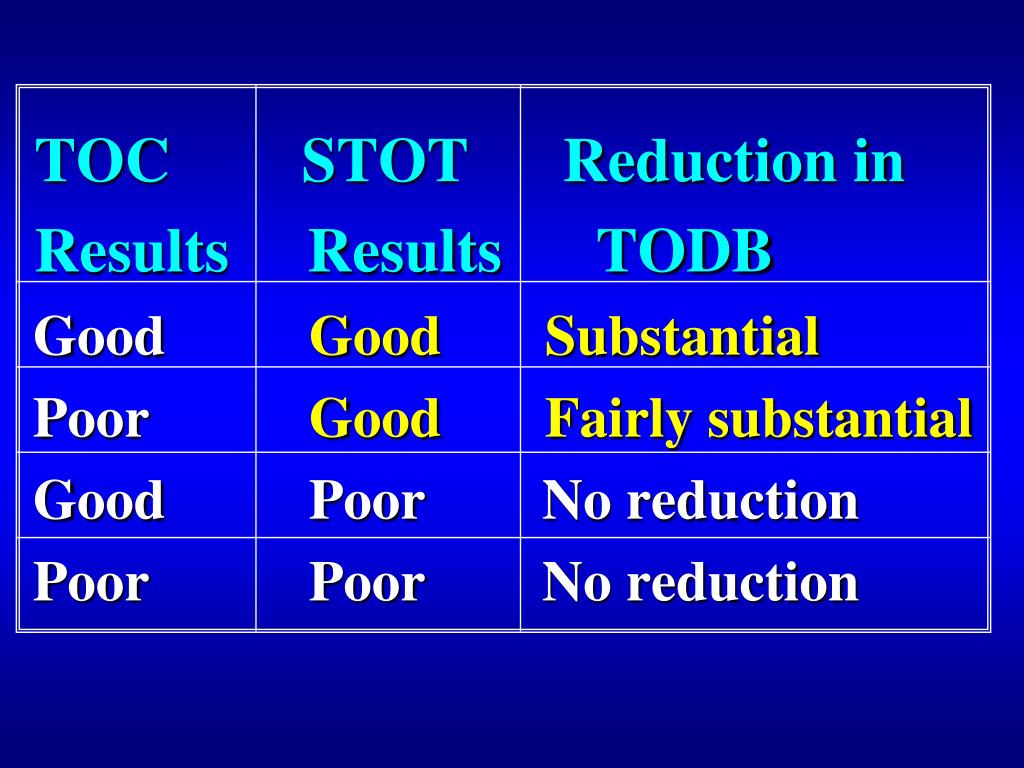 | TOC Results | STOT Results | Reduction in TODB |
|---|---|---|
| Good | Good | Substantial |
| Poor | Good | Fairly substantial |
| Good | Poor | No reduction |
| Poor | Poor | No reduction |